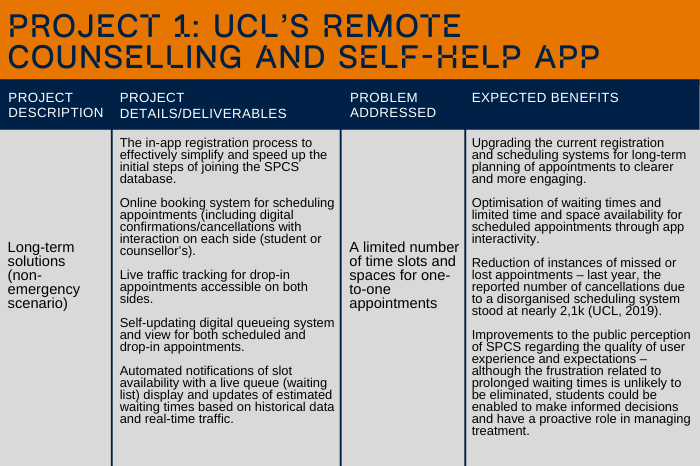 PROJECT 1: UCL'S REMOTE COUNSELLING AND SELF-HELP APP

| PROJECT DESCRIPTION | PROJECT DETAILS/DELIVERABLES | PROBLEM ADDRESSED | EXPECTED BENEFITS |
|---|---|---|---|
| Long-term solutions (non-emergency scenario) | The in-app registration process to effectively simplify and speed up the initial steps of joining the SPCS database.<br><br>Online booking system for scheduling appointments (including digital confirmations/cancellations with interaction on each side (student or counsellor's).<br><br>Live traffic tracking for drop-in appointments accessible on both sides.<br><br>Self-updating digital queueing system and view for both scheduled and drop-in appointments.<br><br>Automated notifications of slot availability with a live queue (waiting list) display and updates of estimated waiting times based on historical data and real-time traffic. | A limited number of time slots and spaces for one-to-one appointments | Upgrading the current registration and scheduling systems for long-term planning of appointments to clearer and more engaging.<br><br>Optimisation of waiting times and limited time and space availability for scheduled appointments through app interactivity.<br><br>Reduction of instances of missed or lost appointments – last year, the reported number of cancellations due to a disorganised scheduling system stood at nearly 2,1k (UCL, 2019).<br><br>Improvements to the public perception of SPCS regarding the quality of user experience and expectations – although the frustration related to prolonged waiting times is unlikely to be eliminated, students could be enabled to make informed decisions and have a proactive role in managing treatment. |